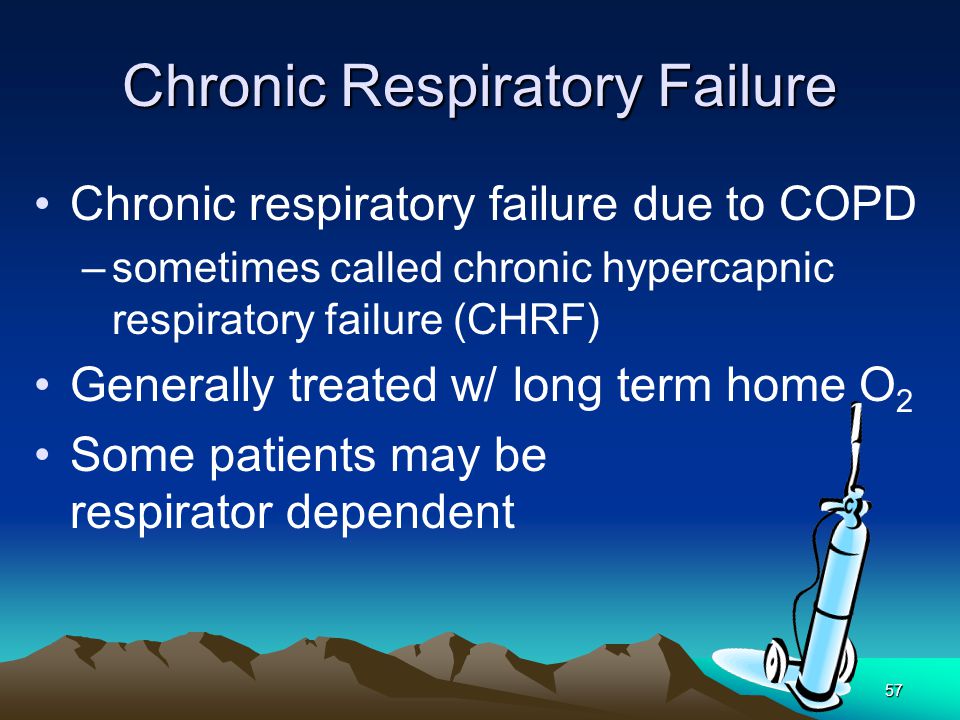 Chronic Respiratory Failure

• Chronic respiratory failure due to COPD
– sometimes called chronic hypercapnic respiratory failure (CHRF)
• Generally treated w/ long term home $O_2$
• Some patients may be respirator dependent

57